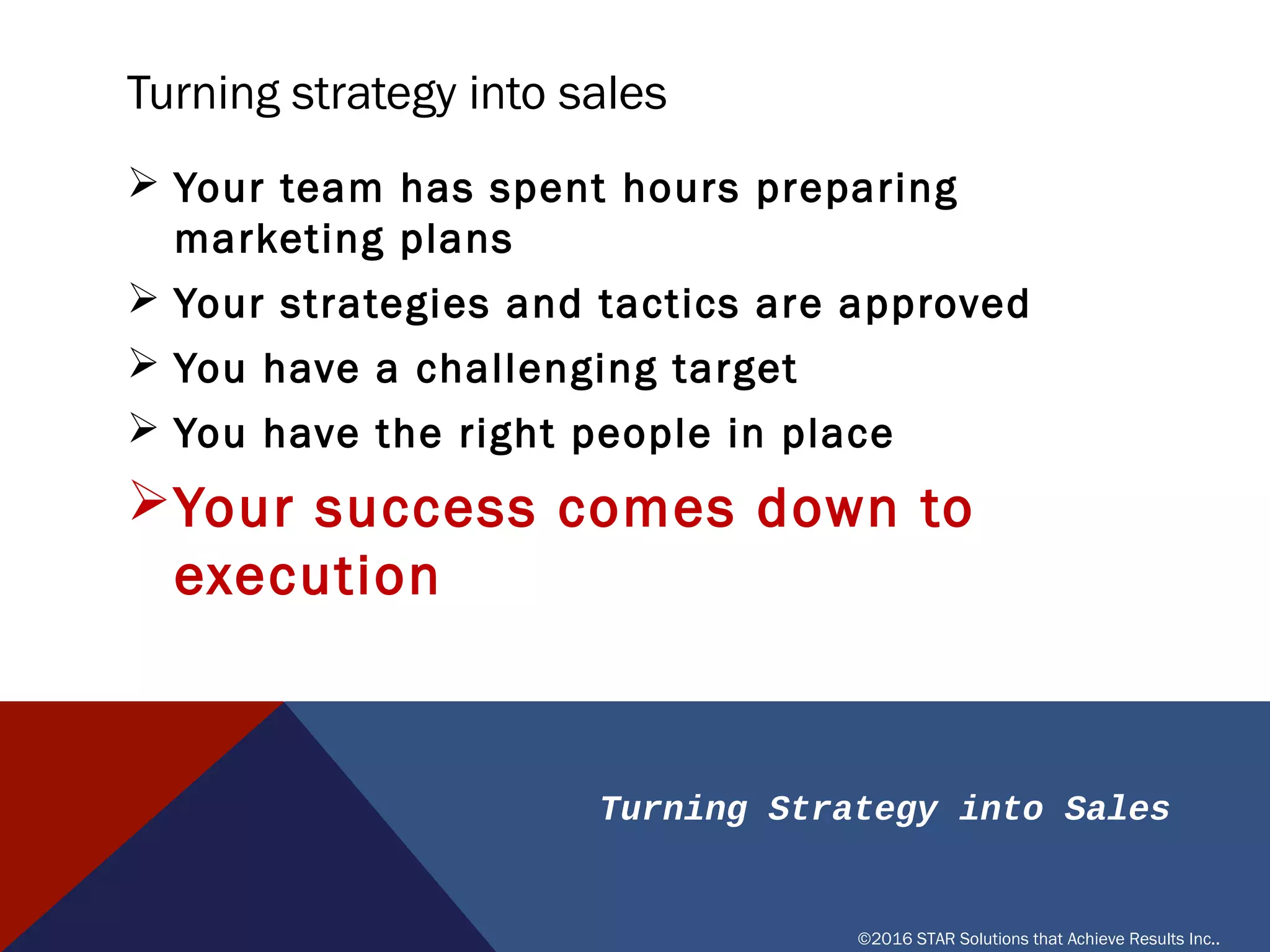 Turning strategy into sales

➢ Your team has spent hours preparing marketing plans

➢ Your strategies and tactics are approved

➢ You have a challenging target

➢ You have the right people in place

➢ Your success comes down to execution

Turning Strategy into Sales

©2016 STAR Solutions that Achieve Results Inc..